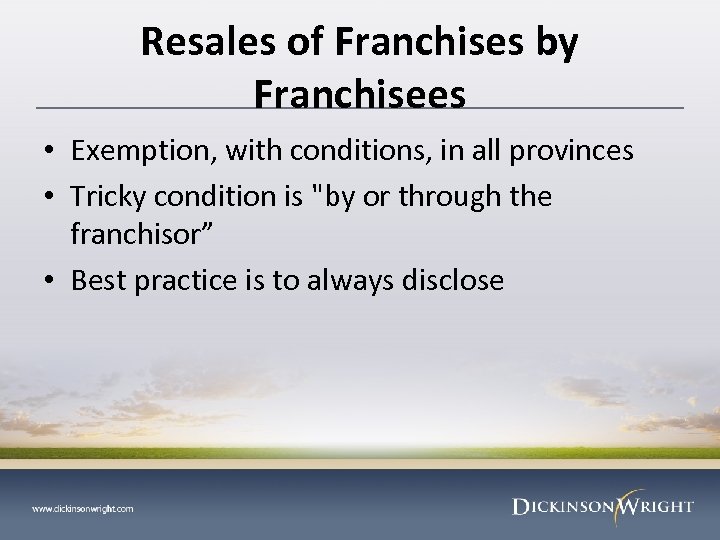 Resales of Franchises by Franchisees

• Exemption, with conditions, in all provinces
• Tricky condition is "by or through the franchisor”
• Best practice is to always disclose

www.dickinsonwright.com

DICKINSON WRIGHT